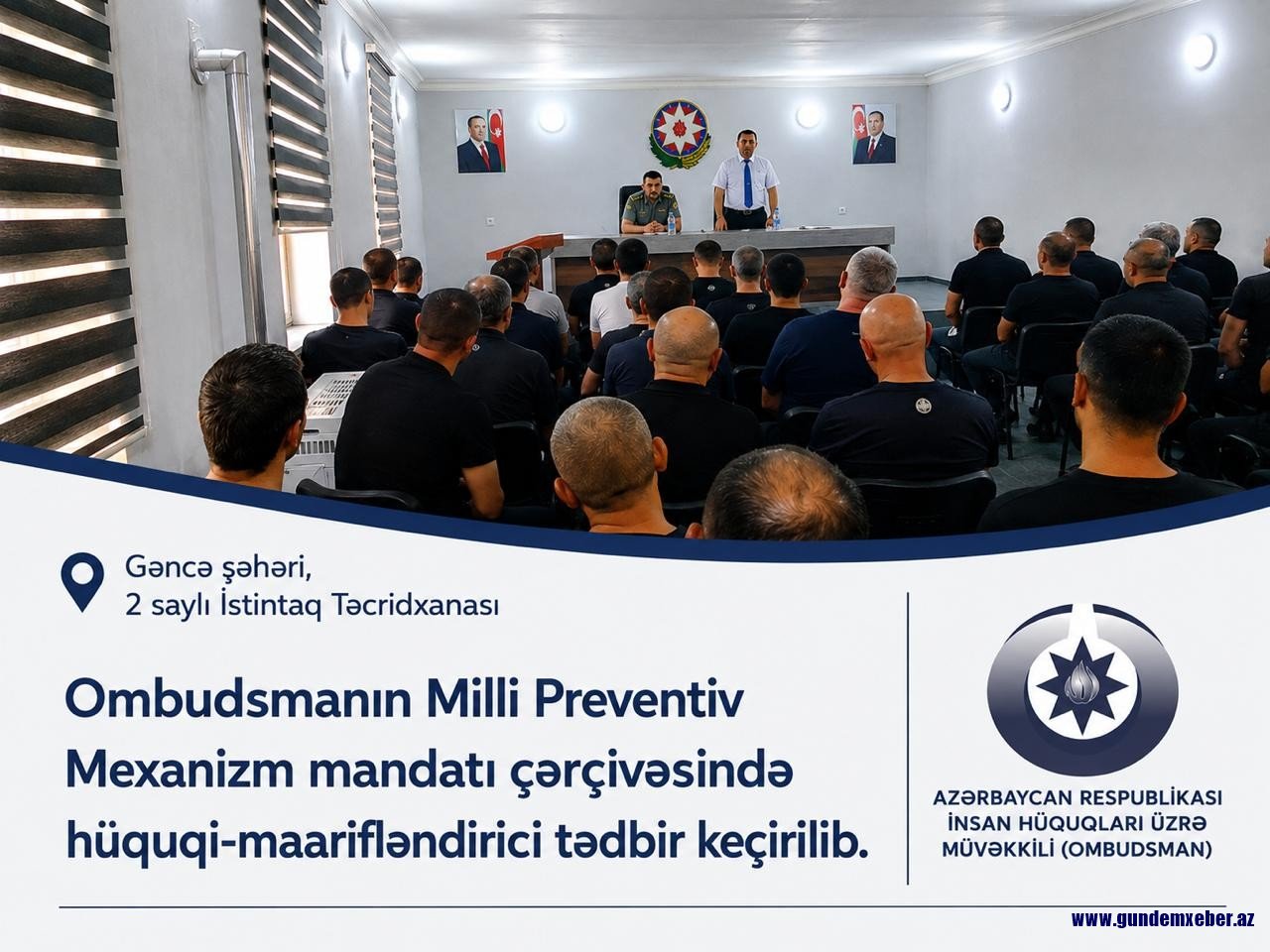 Gəncə şəhəri,
2 saylı İstintaq Təcridxanası

Ombudsmanın Milli Preventiv Mexanizm mandatı çərçivəsində hüquqi-maarifləndirici tədbir keçirilib.

AZƏRBAYCAN RESPUBLİKASI İNSAN HÜQUQLARI ÜZRƏ MÜVƏKKİLİ (OMBUDSMAN)

www.gundemxeber.az